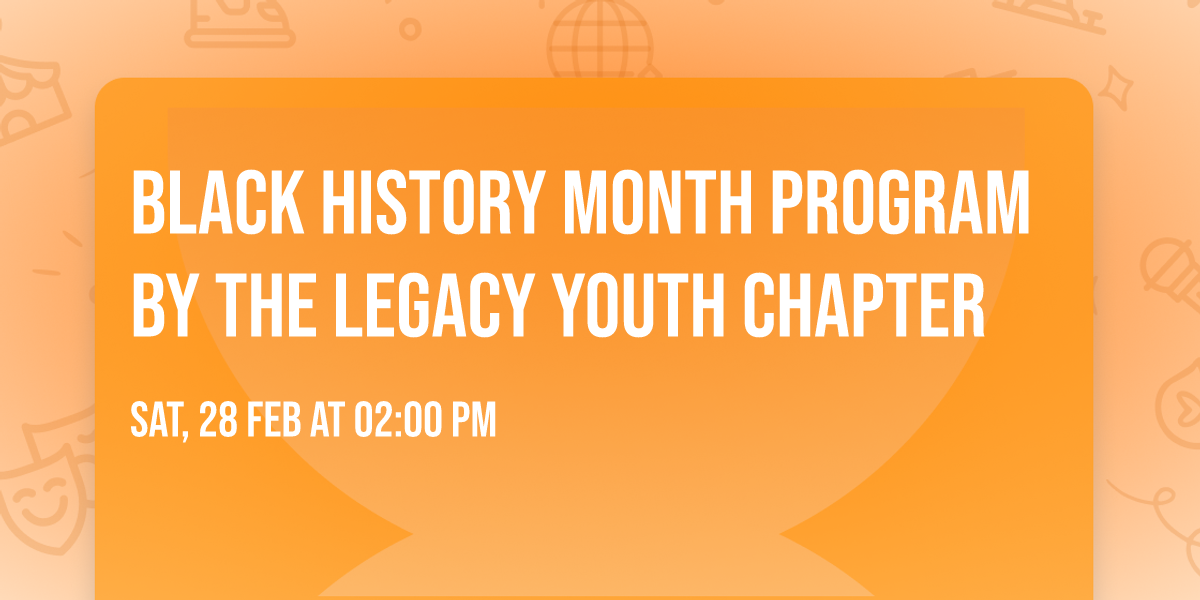 BLACK HISTORY MONTH PROGRAM BY THE LEGACY YOUTH CHAPTER

SAT, 28 FEB AT 02:00 PM